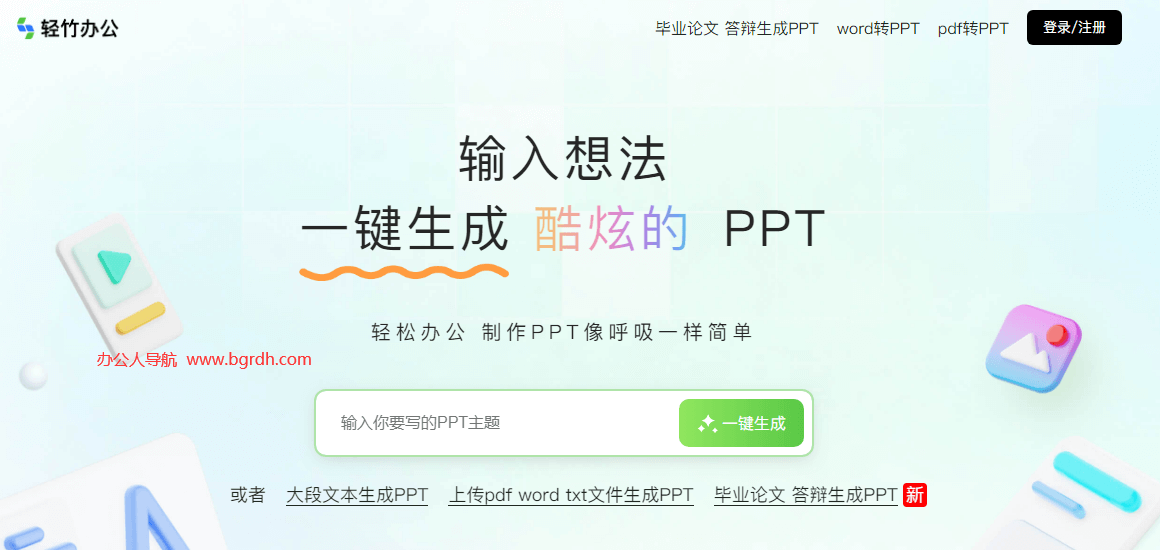 轻竹办公

毕业论文 答辩生成PPT　word转PPT　pdf转PPT　登录/注册

输入想法
一键生成 酷炫的 PPT

轻松办公 制作PPT像呼吸一样简单

办公人导航 www.bgrdh.com

输入你要写的PPT主题　一键生成

或者　大段文本生成PPT　上传pdf word txt文件生成PPT　毕业论文 答辩生成PPT 新